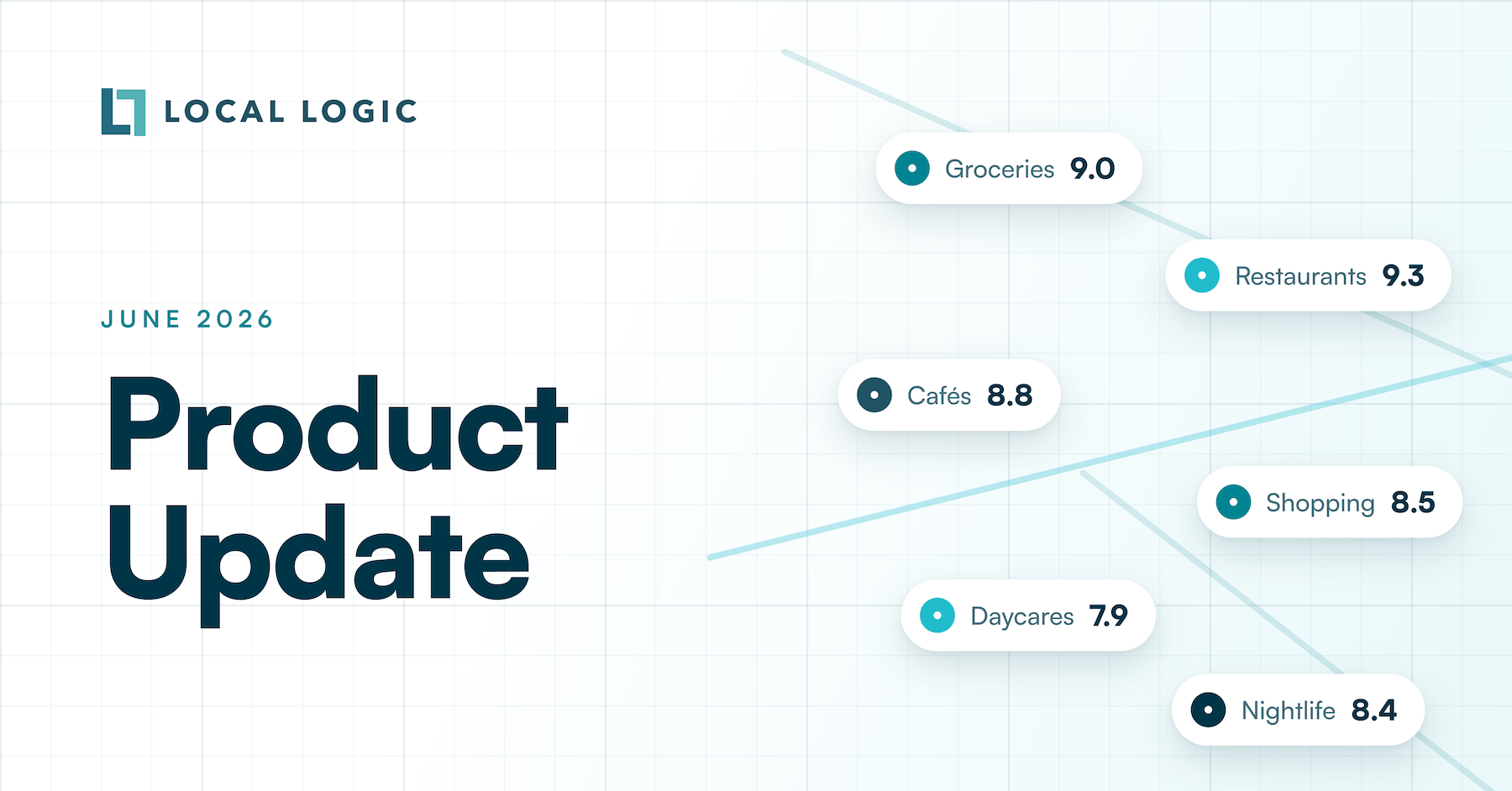 LOCAL LOGIC

JUNE 2026

Product Update

Groceries 9.0

Restaurants 9.3

Cafés 8.8

Shopping 8.5

Daycares 7.9

Nightlife 8.4